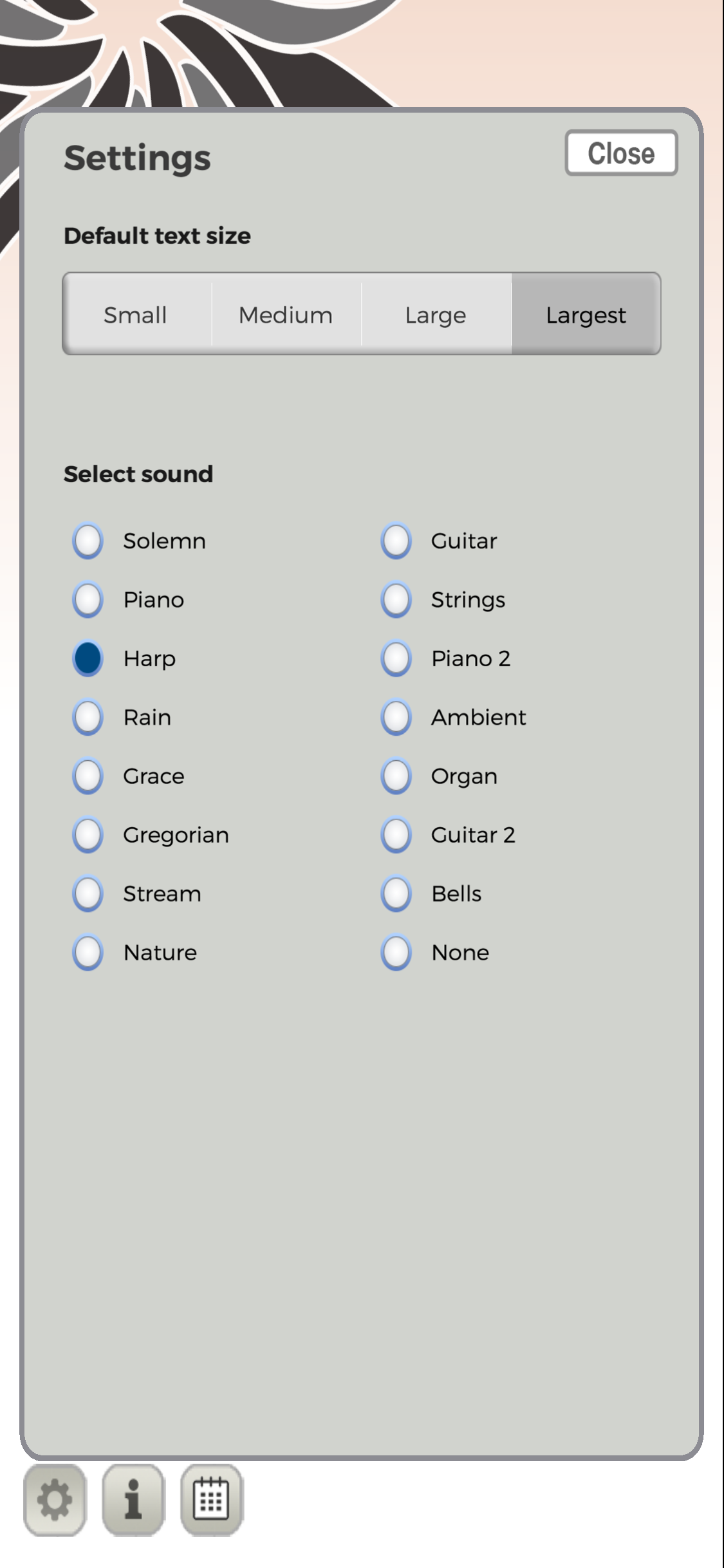 Settings

Close

Default text size

Small Medium Large Largest

Select sound

Solemn
Piano
Harp
Rain
Grace
Gregorian
Stream
Nature

Guitar
Strings
Piano 2
Ambient
Organ
Guitar 2
Bells
None